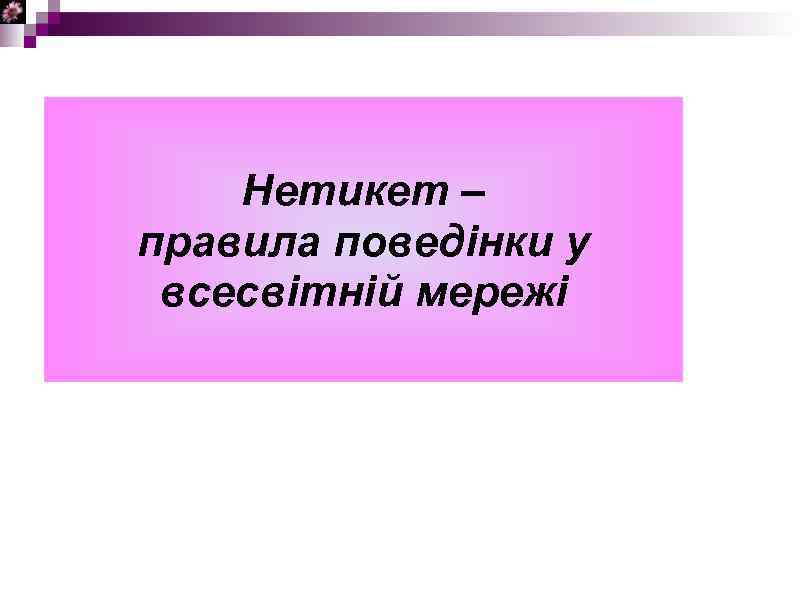 Нетикет –
правила поведінки у всесвітній мережі